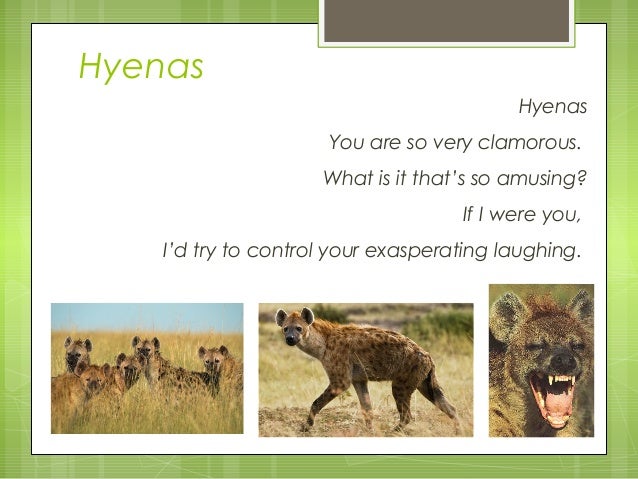 Hyenas

Hyenas

You are so very clamorous.

What is it that's so amusing?

If I were you,

I'd try to control your exasperating laughing.